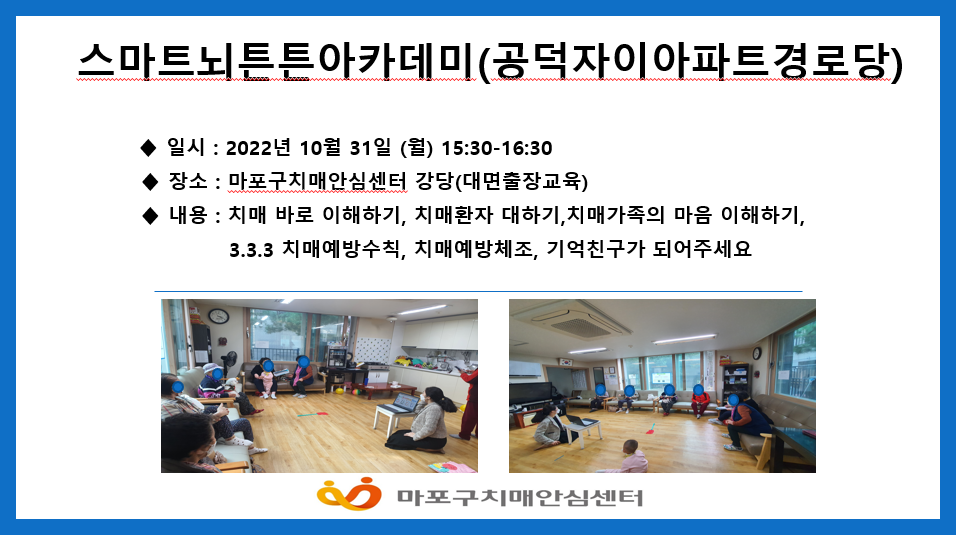 스마트뇌튼튼아카데미(공덕자이아파트경로당)

◆ 일시 : 2022년 10월 31일 (월) 15:30-16:30
◆ 장소 : 마포구치매안심센터 강당(대면출장교육)
◆ 내용 : 치매 바로 이해하기, 치매환자 대하기,치매가족의 마음 이해하기, 3.3.3 치매예방수칙, 치매예방체조, 기억친구가 되어주세요

마포구치매안심센터